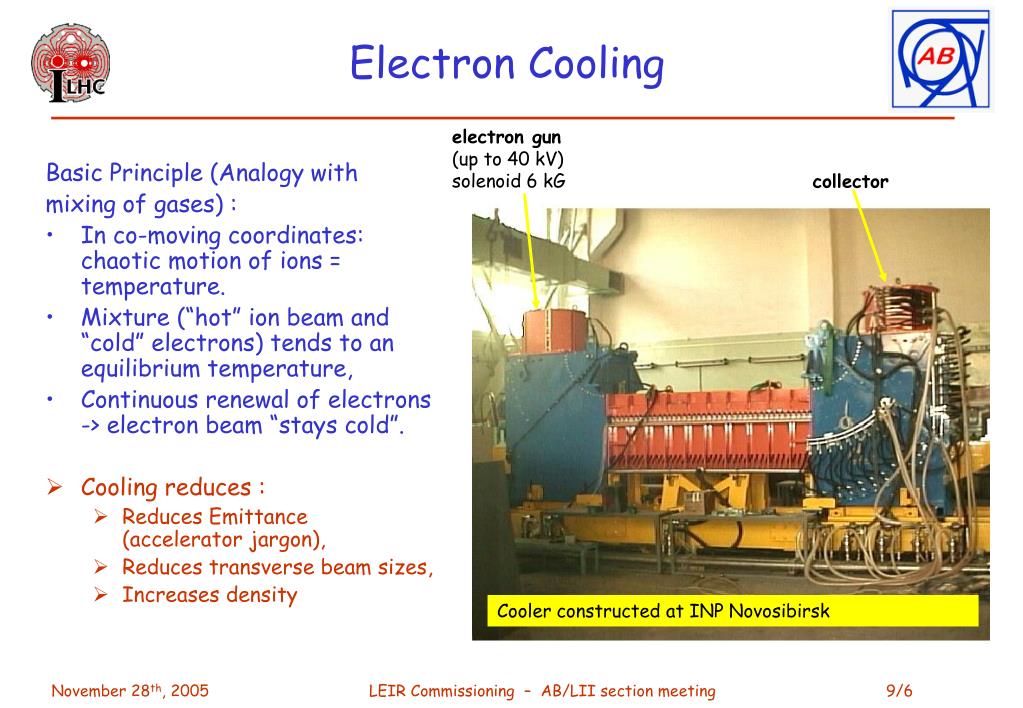 ILHC

Electron Cooling

AB

Basic Principle (Analogy with mixing of gases) :
• In co-moving coordinates: chaotic motion of ions = temperature.
• Mixture ("hot" ion beam and "cold" electrons) tends to an equilibrium temperature,
• Continuous renewal of electrons -> electron beam "stays cold".

➢ Cooling reduces :
➢ Reduces Emittance (accelerator jargon),
➢ Reduces transverse beam sizes,
➢ Increases density

electron gun
(up to 40 kV)
solenoid 6 kG

collector

Cooler constructed at INP Novosibirsk

November 28$^{th}$, 2005

LEIR Commissioning – AB/LII section meeting

9/6